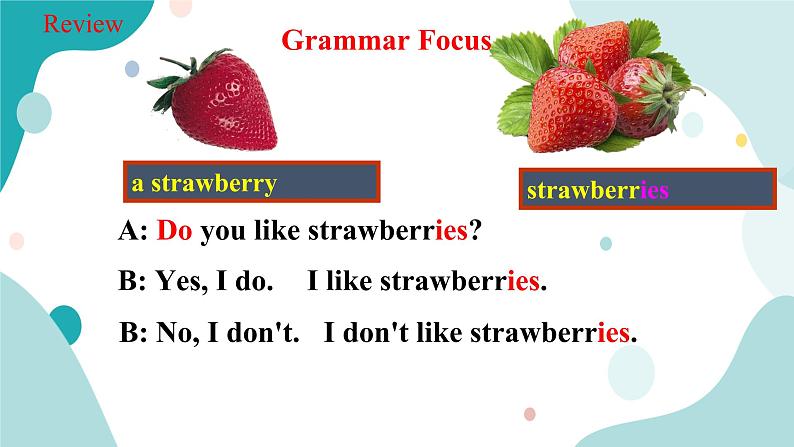 Review

Grammar Focus

a strawberry

strawberries

A: Do you like strawberries?

B: Yes, I do. I like strawberries.

B: No, I don't. I don't like strawberries.